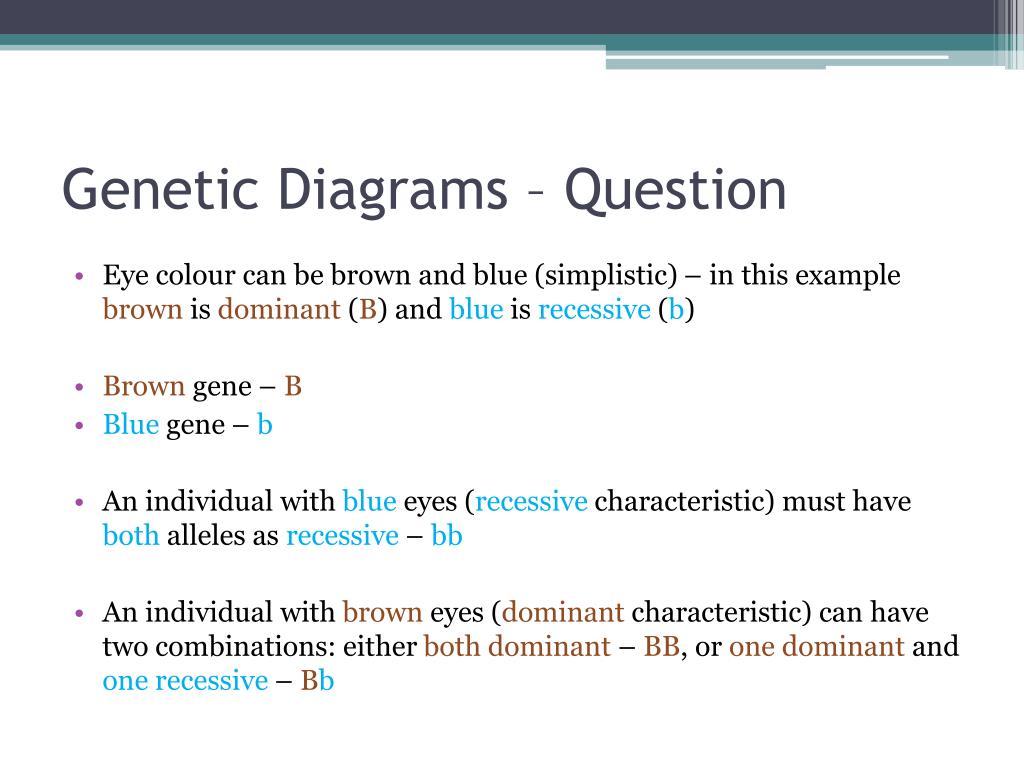 Genetic Diagrams – Question

• Eye colour can be brown and blue (simplistic) – in this example brown is dominant (B) and blue is recessive (b)

• Brown gene – B
• Blue gene – b

• An individual with blue eyes (recessive characteristic) must have both alleles as recessive – bb

• An individual with brown eyes (dominant characteristic) can have two combinations: either both dominant – BB, or one dominant and one recessive – Bb